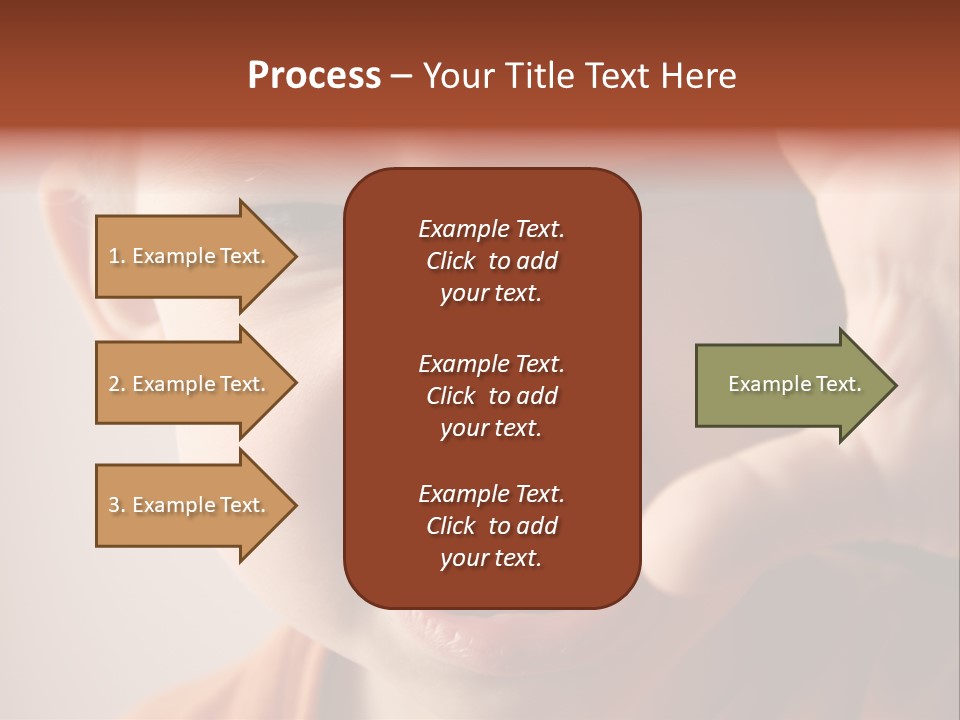 Process – Your Title Text Here

1. Example Text.

2. Example Text.

3. Example Text.

Example Text. Click to add your text.

Example Text. Click to add your text.

Example Text. Click to add your text.

Example Text.